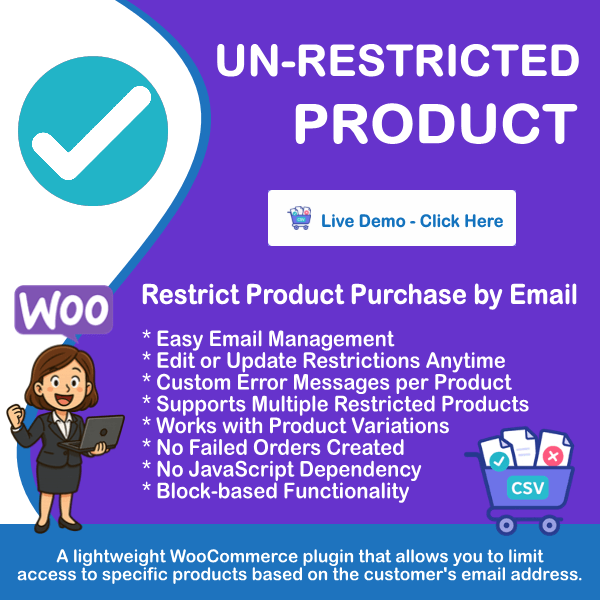 UN-RESTRICTED
PRODUCT

CSV Live Demo - Click Here

Woo

Restrict Product Purchase by Email

* Easy Email Management
* Edit or Update Restrictions Anytime
* Custom Error Messages per Product
* Supports Multiple Restricted Products
* Works with Product Variations
* No Failed Orders Created
* No JavaScript Dependency
* Block-based Functionality

CSV

A lightweight WooCommerce plugin that allows you to limit access to specific products based on the customer's email address.